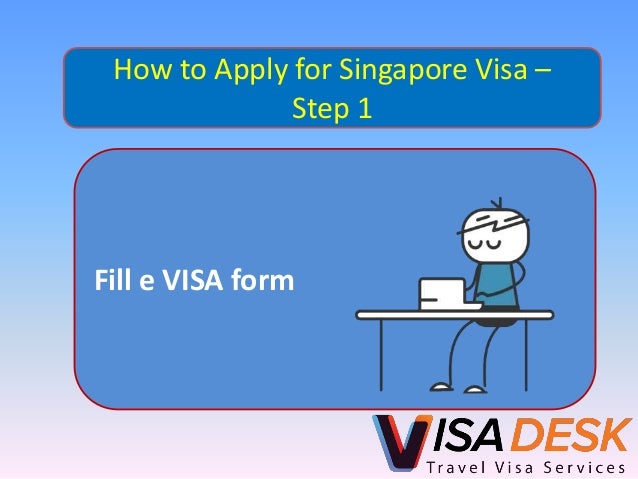 How to Apply for Singapore Visa – Step 1

Fill e VISA form

VISA DESK
Travel Visa Services